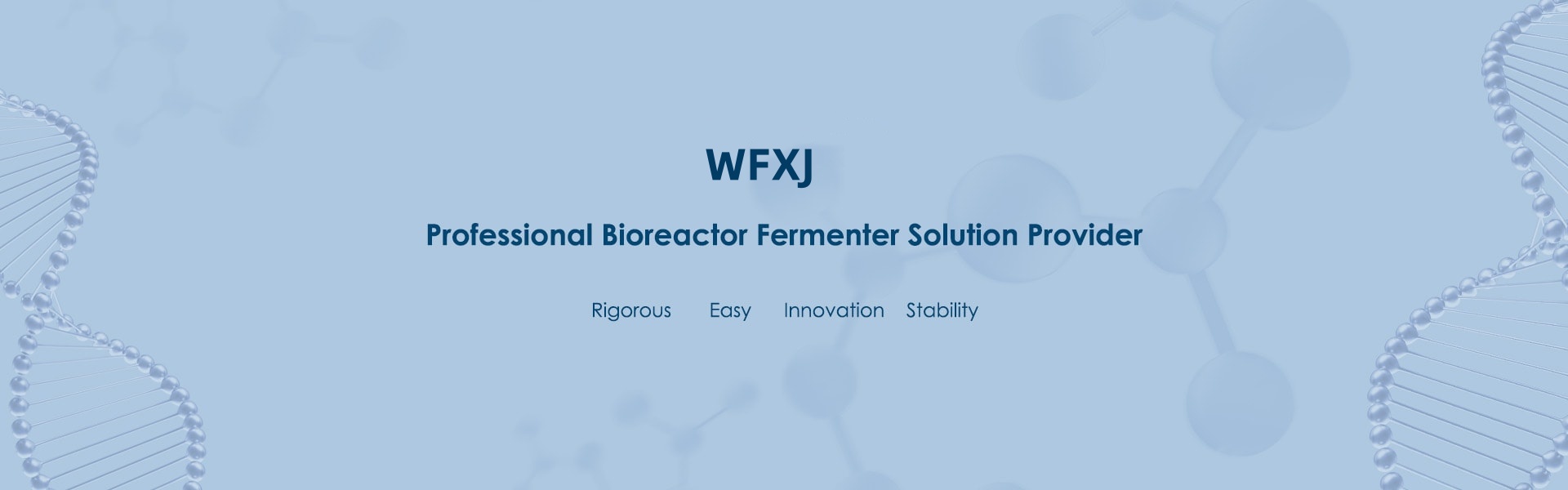 WFXJ

Professional Bioreactor Fermenter Solution Provider

Rigorous Easy Innovation Stability